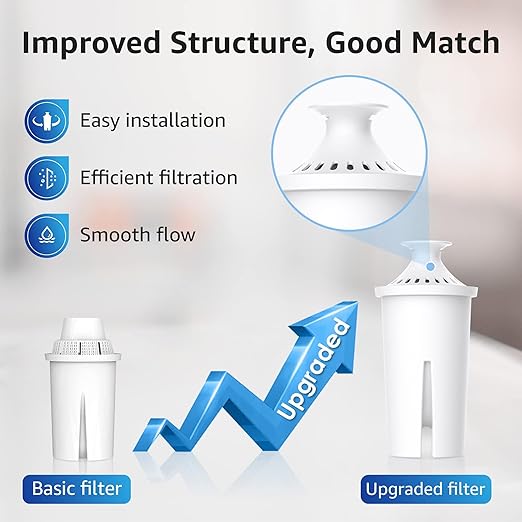 Improved Structure, Good Match

Easy installation

Efficient filtration

Smooth flow

Upgraded

Basic filter

Upgraded filter